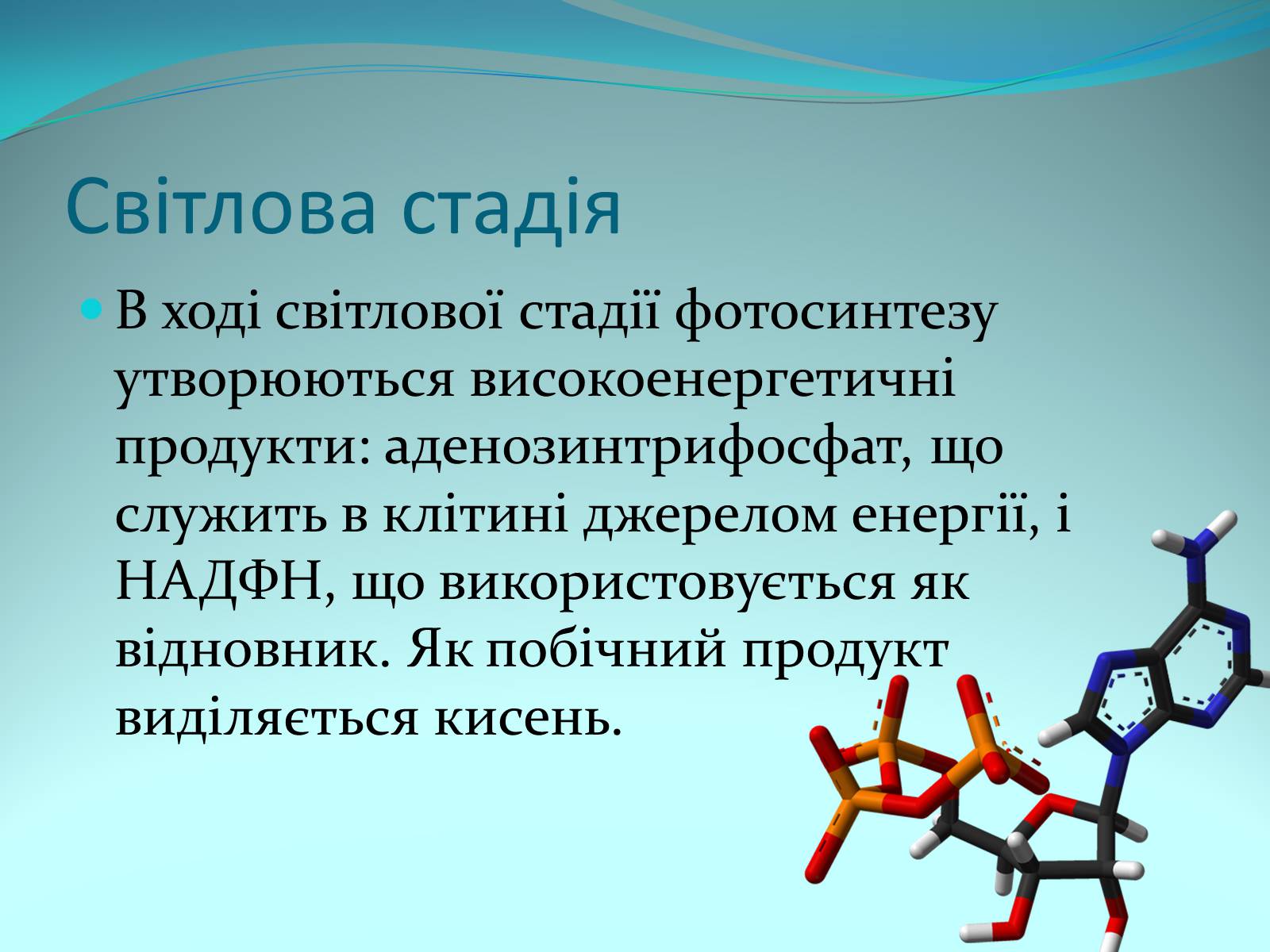 Світлова стадія

В ході світлової стадії фотосинтезу утворюються високоенергетичні продукти: аденозинтрифосфат, що служить в клітині джерелом енергії, і НАДФН, що використовується як відновник. Як побічний продукт виділяється кисень.